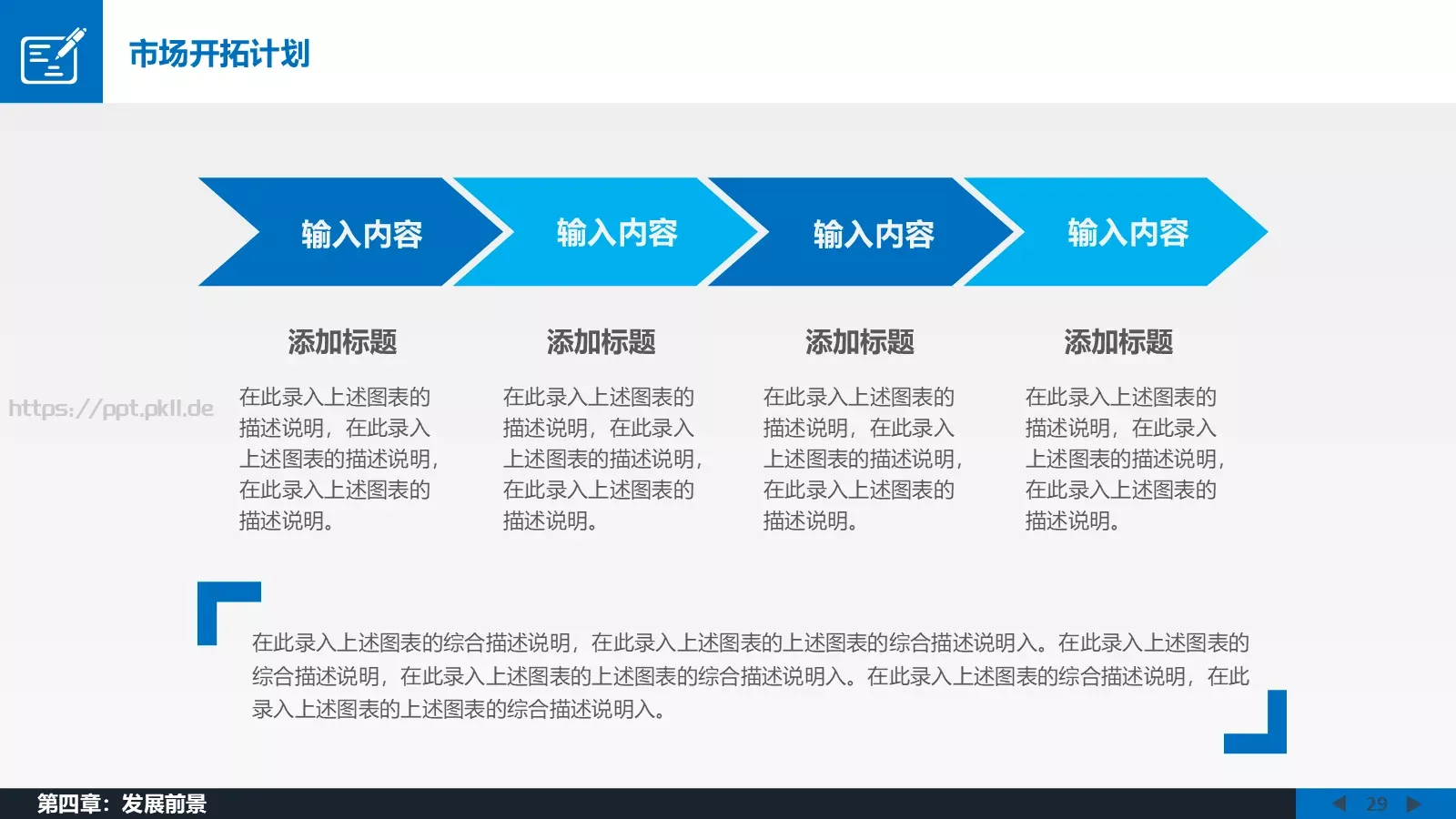 市场开拓计划

输入内容

输入内容

输入内容

输入内容

添加标题

在此录入上述图表的描述说明，在此录入上述图表的描述说明，在此录入上述图表的描述说明。

添加标题

在此录入上述图表的描述说明，在此录入上述图表的描述说明，在此录入上述图表的描述说明。

添加标题

在此录入上述图表的描述说明，在此录入上述图表的描述说明，在此录入上述图表的描述说明。

添加标题

在此录入上述图表的描述说明，在此录入上述图表的描述说明，在此录入上述图表的描述说明。

https://ppt.pkll.de

在此录入上述图表的综合描述说明，在此录入上述图表的上述图表的综合描述说明入。在此录入上述图表的综合描述说明，在此录入上述图表的上述图表的综合描述说明入。在此录入上述图表的综合描述说明，在此录入上述图表的上述图表的综合描述说明入。

第四章：发展前景

29